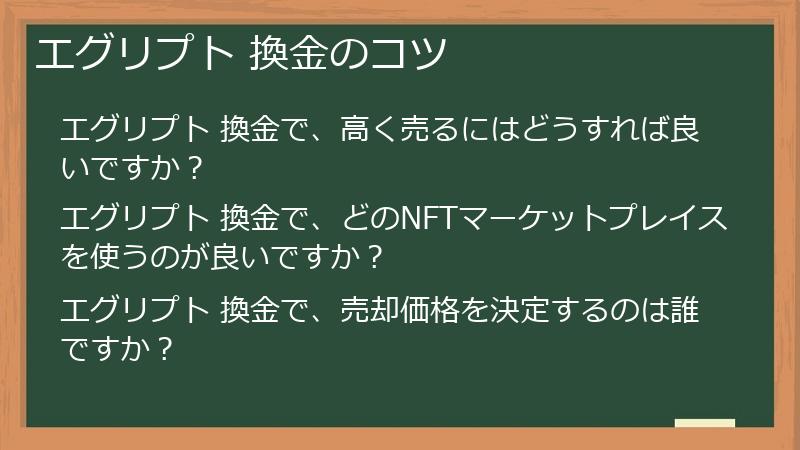 エグリプト 換金のコツ

エグリプト 換金で、高く売るにはどうすれば良いですか？

エグリプト 換金で、どのNFTマーケットプレイスを使うのが良いですか？

エグリプト 換金で、売却価格を決定するのは誰ですか？